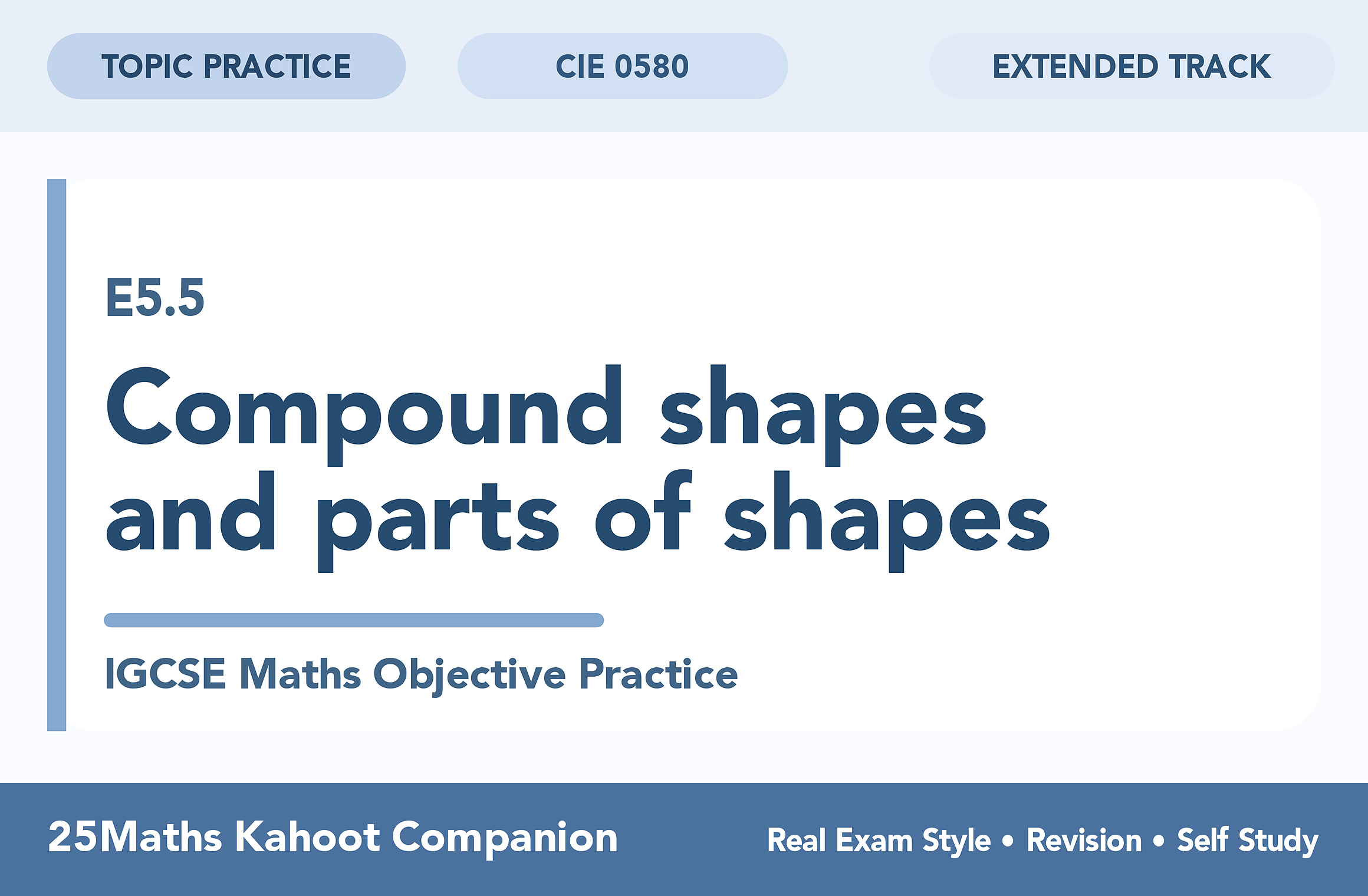 TOPIC PRACTICE

CIE 0580

EXTENDED TRACK

E5.5

Compound shapes and parts of shapes

IGCSE Maths Objective Practice

25Maths Kahoot Companion

Real Exam Style • Revision • Self Study